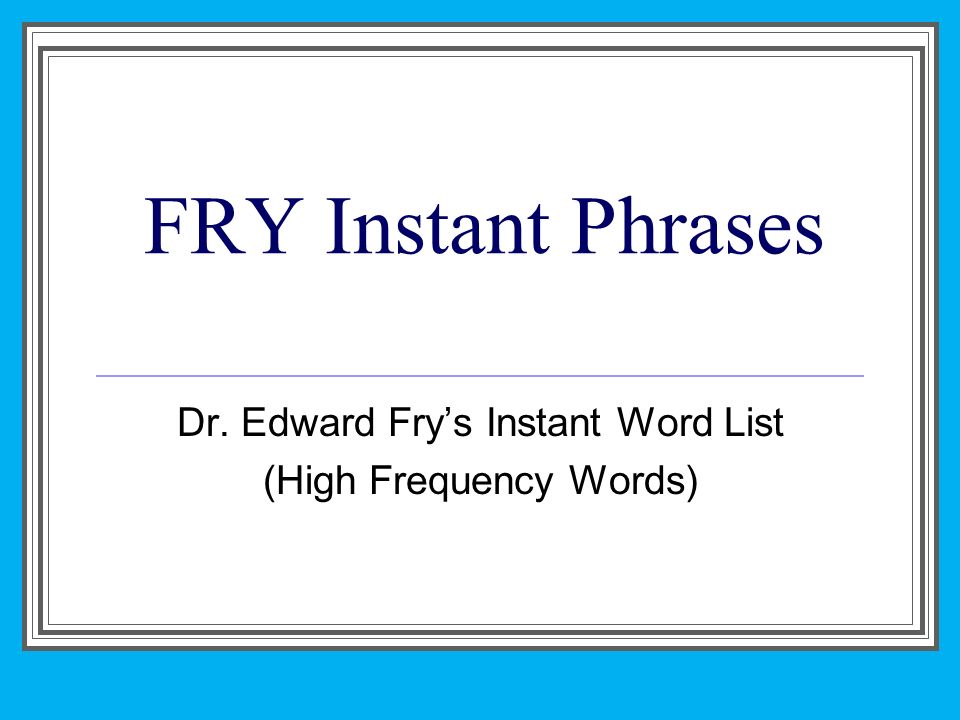 FRY Instant Phrases

Dr. Edward Fry’s Instant Word List
(High Frequency Words)